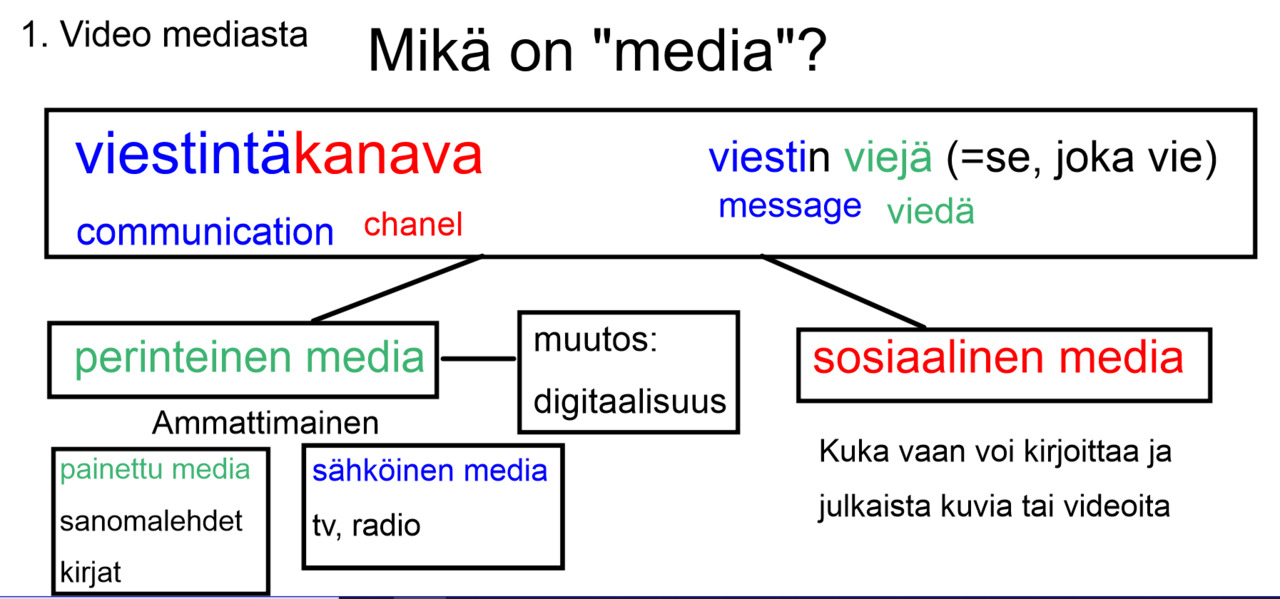 1. Video mediasta

Mikä on "media"?

viestintäkanava
communication chanel

viestin viejä (=se, joka vie)
message viedä

perinteinen media

muutos:
digitaalisuus

sosiaalinen media

Ammattimainen

painettu media
sanomalehdet
kirjat

sähköinen media
tv, radio

Kuka vaan voi kirjoittaa ja julkaista kuvia tai videoita